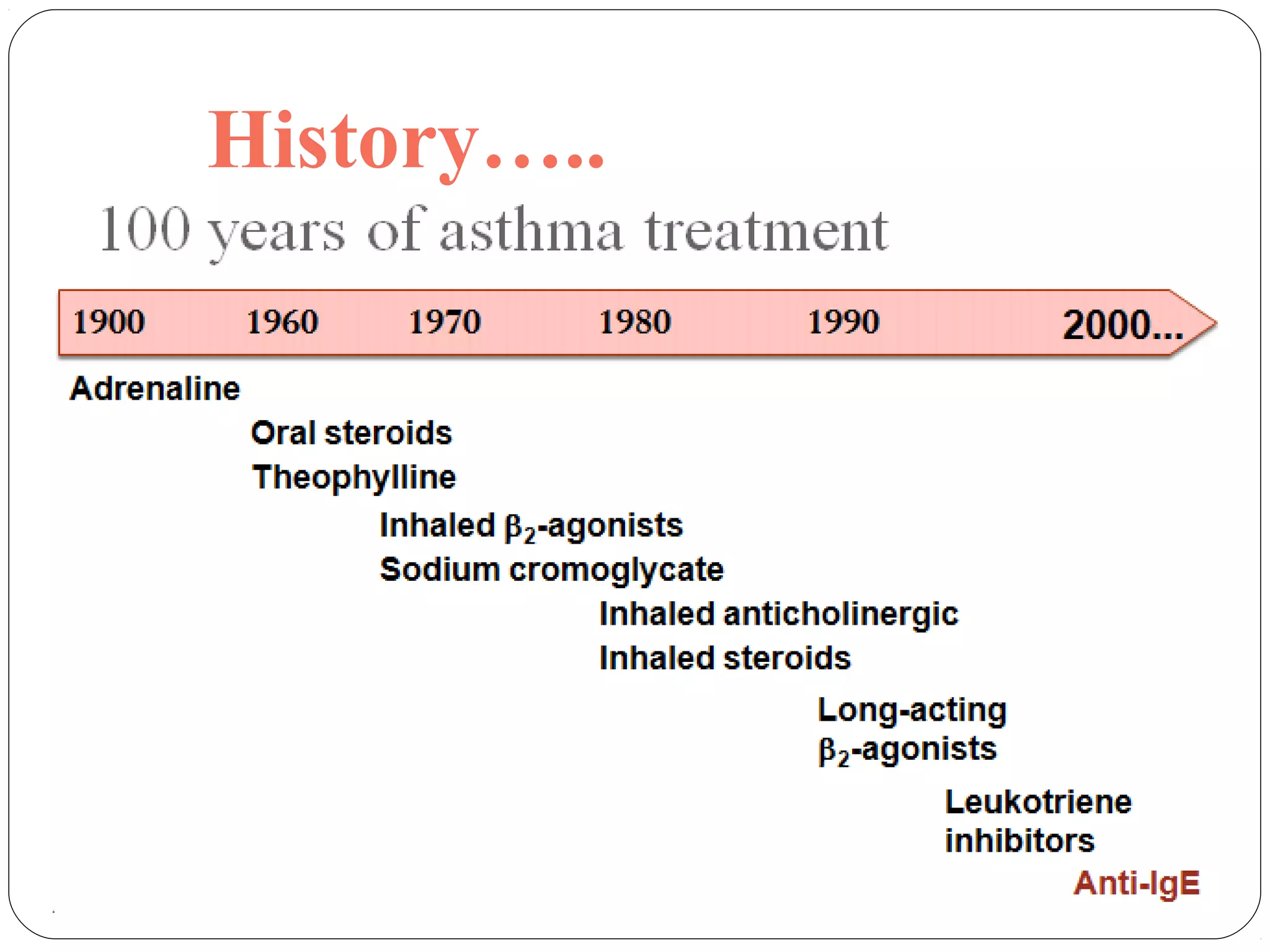 History…..

100 years of asthma treatment

1900 1960 1970 1980 1990 2000...

Adrenaline

Oral steroids

Theophylline

Inhaled $\beta_2$-agonists

Sodium cromoglycate

Inhaled anticholinergic

Inhaled steroids

Long-acting $\beta_2$-agonists

Leukotriene inhibitors

Anti-IgE